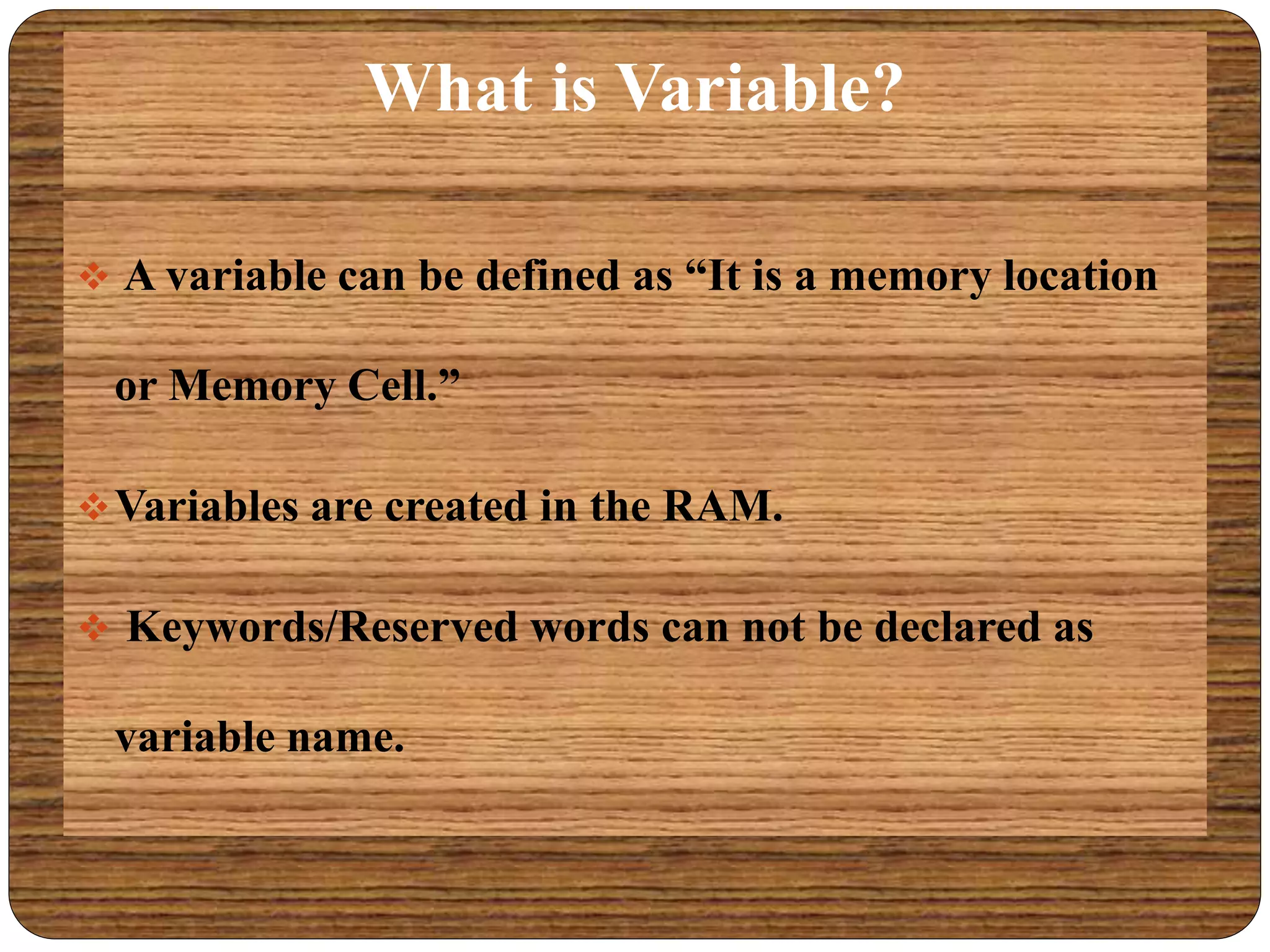 What is Variable?

❖ A variable can be defined as “It is a memory location or Memory Cell.”

❖ Variables are created in the RAM.

❖ Keywords/Reserved words can not be declared as variable name.